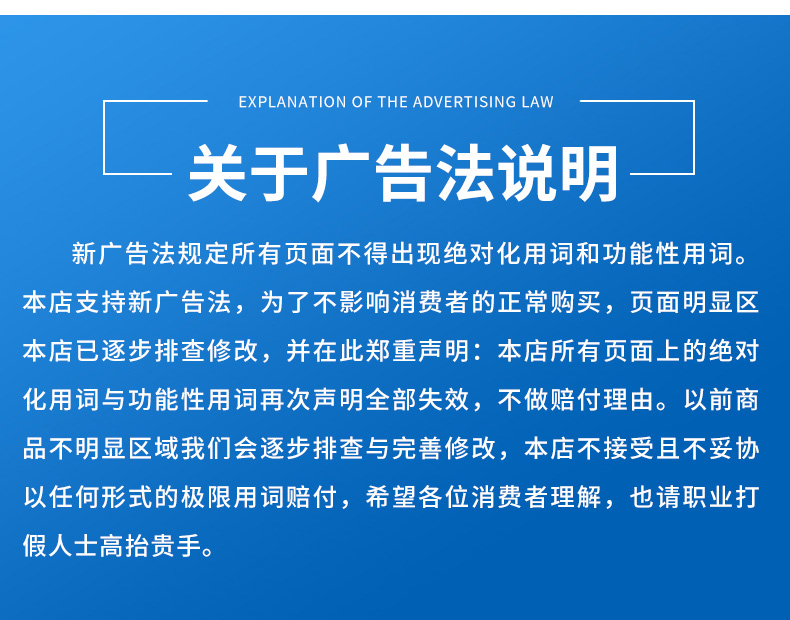 EXPLANATION OF THE ADVERTISING LAW

关于广告法说明

新广告法规定所有页面不得出现绝对化用词和功能性用词。本店支持新广告法，为了不影响消费者的正常购买，页面明显区本店已逐步排查修改，并在此郑重声明：本店所有页面上的绝对化用词与功能性用词再次声明全部失效，不做赔付理由。以前商品不明显区域我们会逐步排查与完善修改，本店不接受且不妥协以任何形式的极限用词赔付，希望各位消费者理解，也请职业打假人士高抬贵手。